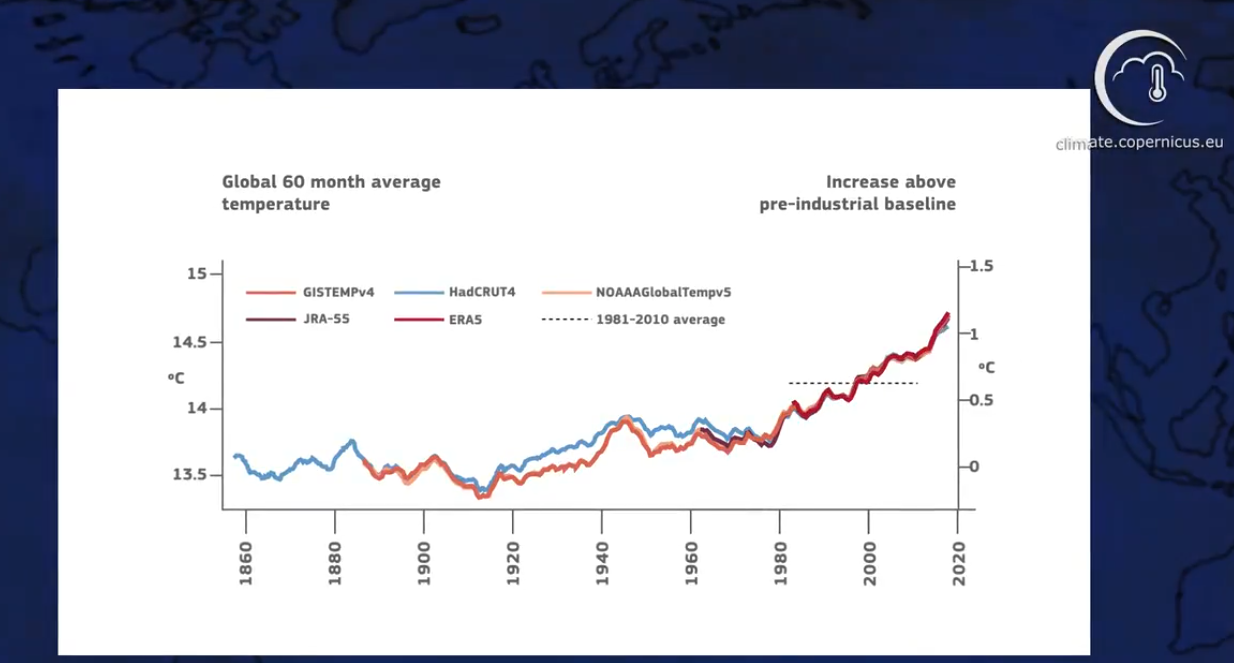 climate.copernicus.eu

Global 60 month average temperature

Increase above pre-industrial baseline

GISTEMPv4
HadCRUT4
NOAAGlobalTempv5
JRA-55
ERA5
1981-2010 average

15
14.5
°C
14
13.5

1.5
1
°C
0.5
0

1860
1880
1900
1920
1940
1960
1980
2000
2020